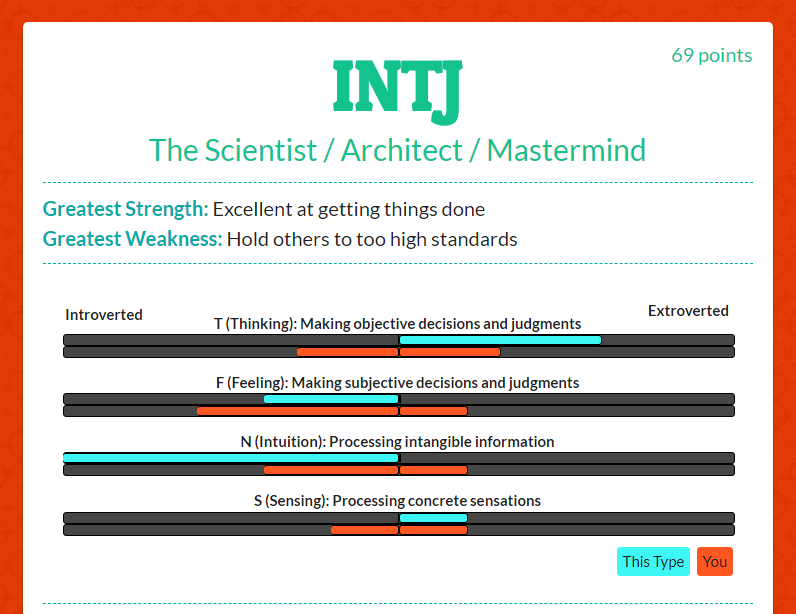 69 points

INTJ

The Scientist / Architect / Mastermind

Greatest Strength: Excellent at getting things done
Greatest Weakness: Hold others to too high standards

Introverted

Extroverted

T (Thinking): Making objective decisions and judgments

F (Feeling): Making subjective decisions and judgments

N (Intuition): Processing intangible information

S (Sensing): Processing concrete sensations

This Type

You